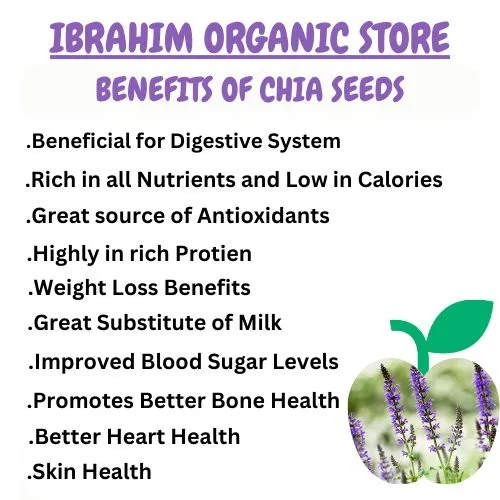 IBRAHIM ORGANIC STORE

BENEFITS OF CHIA SEEDS

.Beneficial for Digestive System
.Rich in all Nutrients and Low in Calories
.Great source of Antioxidants
.Highly in rich Protien
.Weight Loss Benefits
.Great Substitute of Milk
.Improved Blood Sugar Levels
.Promotes Better Bone Health
.Better Heart Health
.Skin Health